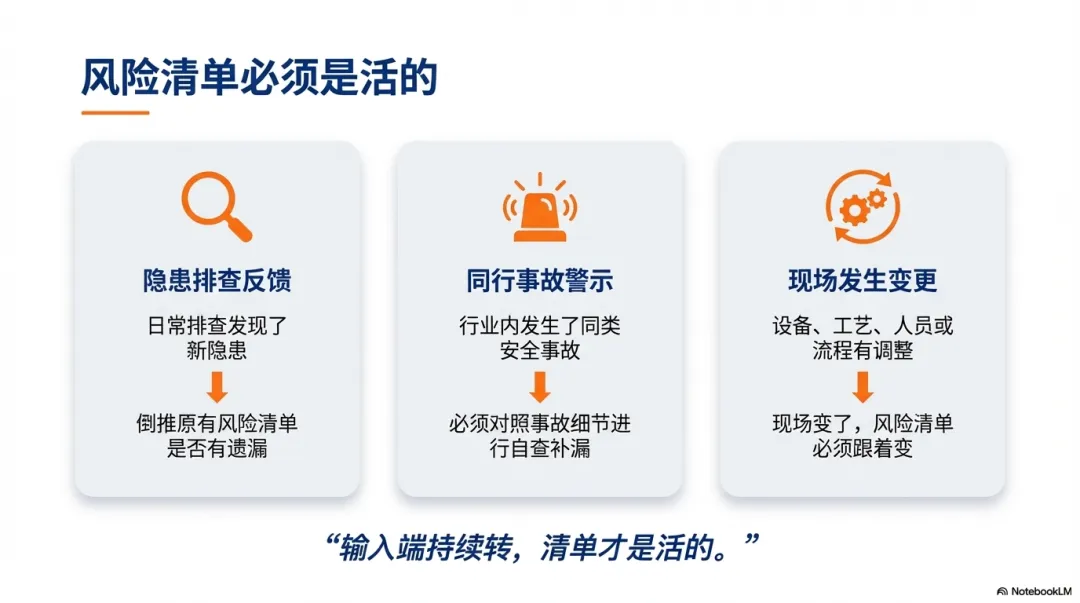 风险清单必须是活的

隐患排查反馈

日常排查发现了新隐患

倒推原有风险清单是否有遗漏

同行事故警示

行业内发生了同类安全事故

必须对照事故细节进行自查补漏

现场发生变更

设备、工艺、人员或流程有调整

现场变了，风险清单必须跟着变

“输入端持续转，清单才是活的。”

NotebookLM